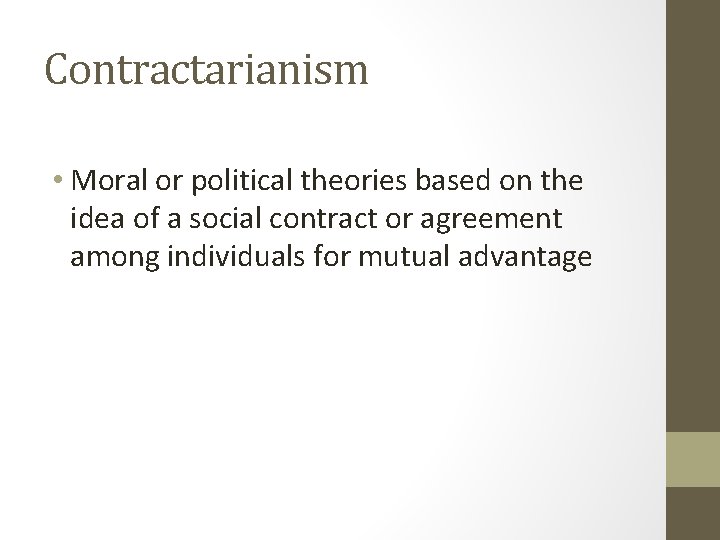 Contractarianism

• Moral or political theories based on the idea of a social contract or agreement among individuals for mutual advantage